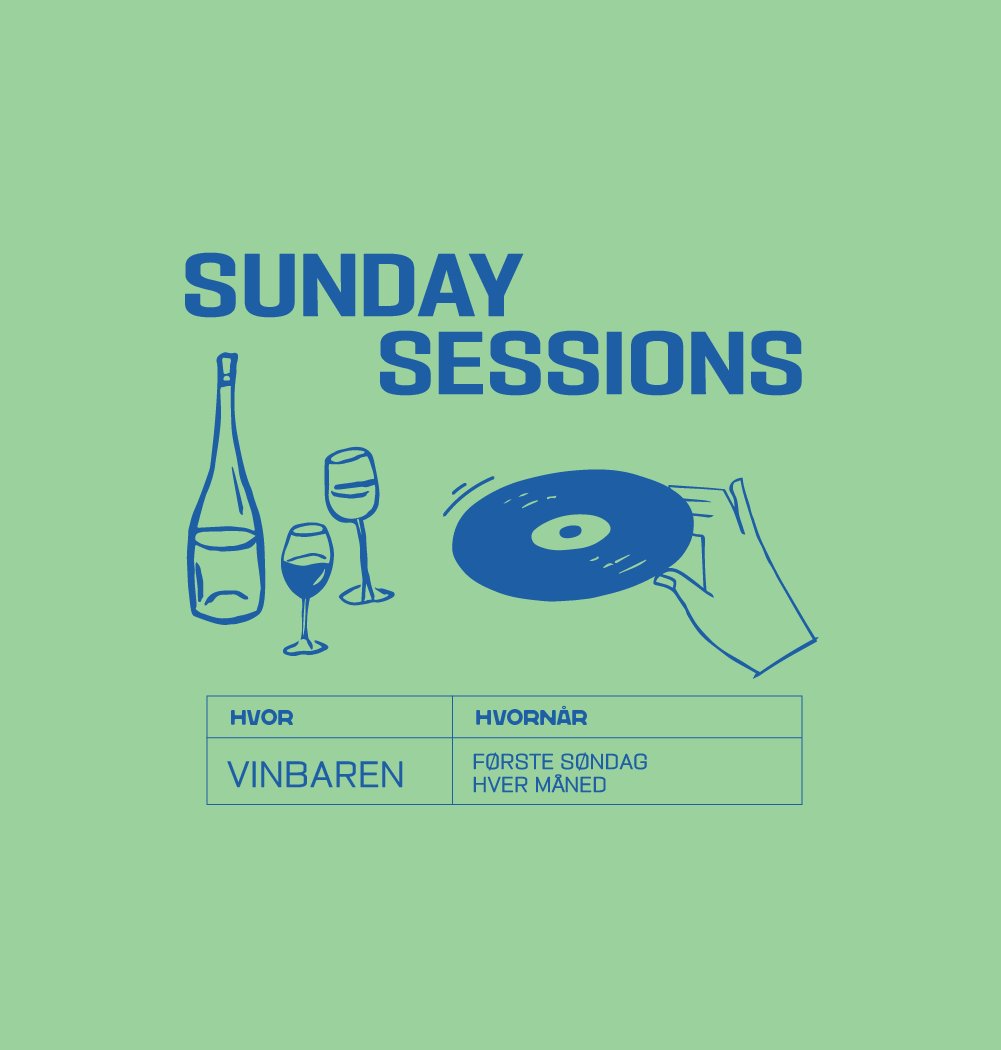 SUNDAY
SESSIONS

| HVOR | HVORNÅR |
|---|---|
| VINBAREN | FØRSTE SØNDAG HVER MÅNED |